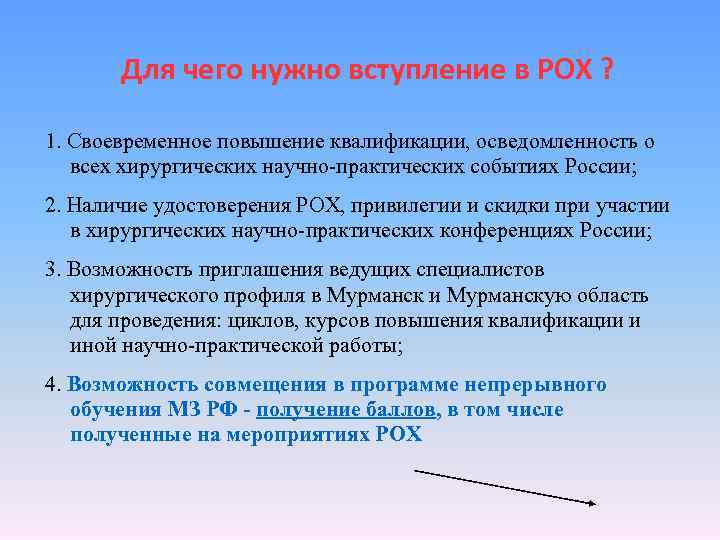 Для чего нужно вступление в РОХ ?

1. Своевременное повышение квалификации, осведомленность о всех хирургических научно-практических событиях России;

2. Наличие удостоверения РОХ, привилегии и скидки при участии в хирургических научно-практических конференциях России;

3. Возможность приглашения ведущих специалистов хирургического профиля в Мурманск и Мурманскую область для проведения: циклов, курсов повышения квалификации и иной научно-практической работы;

4. Возможность совмещения в программе непрерывного обучения МЗ РФ - получение баллов, в том числе полученные на мероприятиях РОХ